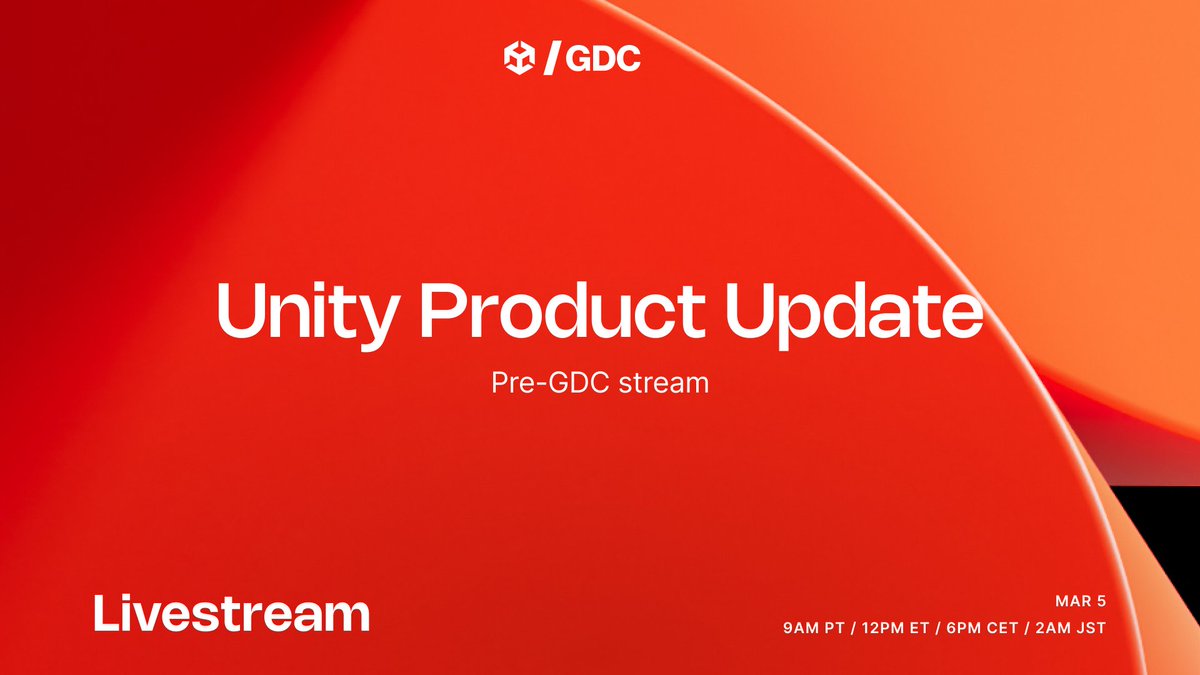 / GDC

Unity Product Update

Pre-GDC stream

Livestream

MAR 5
9AM PT / 12PM ET / 6PM CET / 2AM JST